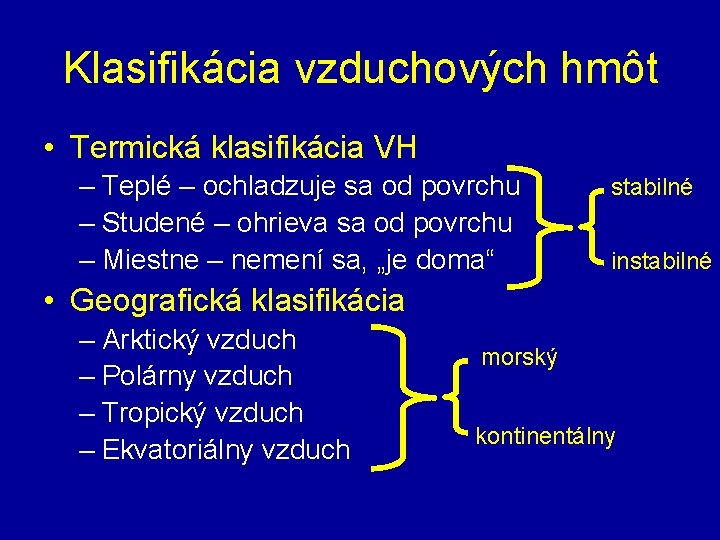 Klasifikácia vzduchových hmôt

• Termická klasifikácia VH
– Teplé – ochladzuje sa od povrchu
– Studené – ohrieva sa od povrchu
– Miestne – nemení sa, „je doma“

stabilné
instabilné

• Geografická klasifikácia
– Arktický vzduch
– Polárny vzduch
– Tropický vzduch
– Ekvatoriálny vzduch

morský
kontinentálny